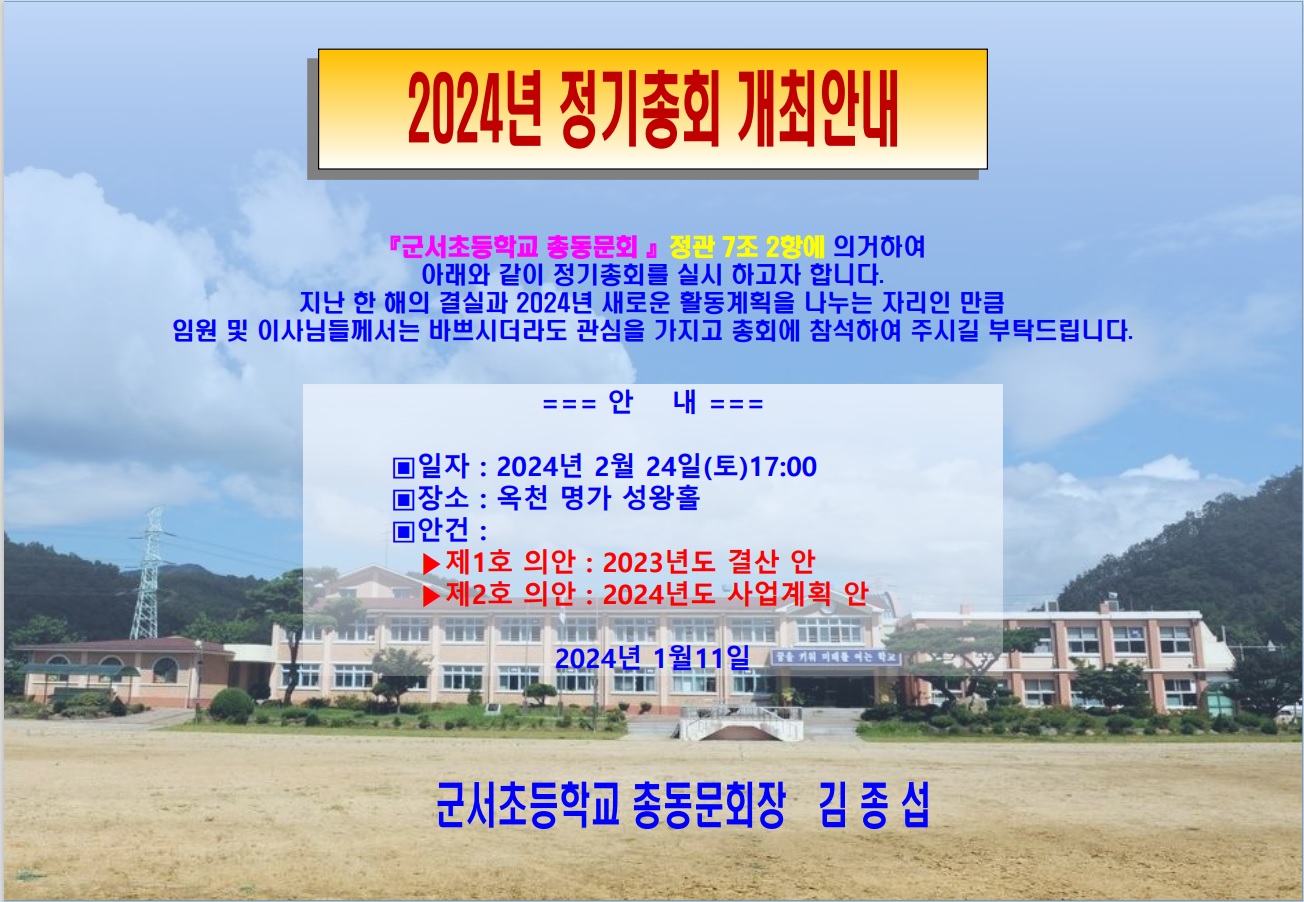 2024년 정기총회 개최안내

『군서초등학교 총동문회 』 정관 7조 2항에 의거하여 아래와 같이 정기총회를 실시 하고자 합니다. 지난 한 해의 결실과 2024년 새로운 활동계획을 나누는 자리인 만큼 임원 및 이사님들께서는 바쁘시더라도 관심을 가지고 총회에 참석하여 주시길 부탁드립니다.

=== 안 내 ===

▣일자 : 2024년 2월 24일(토)17:00
▣장소 : 옥천 명가 성왕홀
▣안건 :
▶제1호 의안 : 2023년도 결산 안
▶제2호 의안 : 2024년도 사업계획 안

2024년 1월11일

꿈을 키워 미래를 여는 학교

군서초등학교 총동문회장 김 종 섭